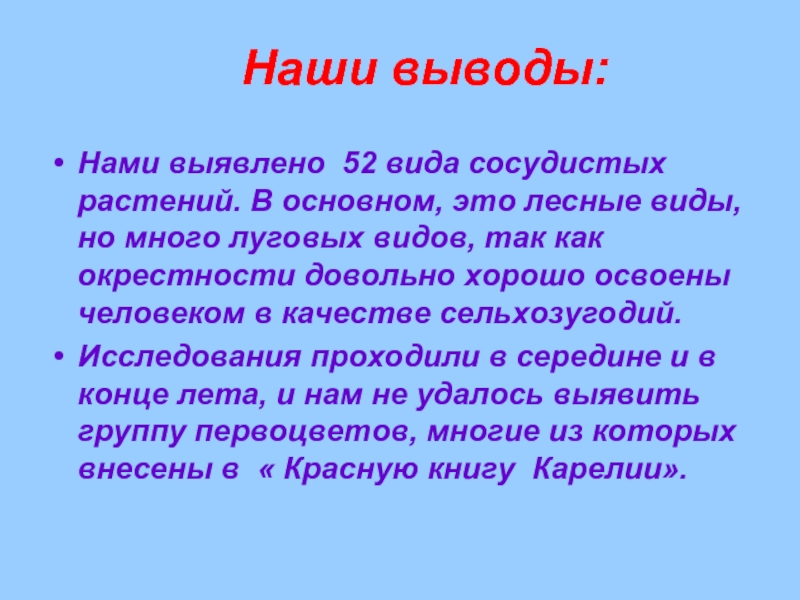 Наши выводы:

• Нами выявлено 52 вида сосудистых растений. В основном, это лесные виды, но много луговых видов, так как окрестности довольно хорошо освоены человеком в качестве сельхозугодий.

• Исследования проходили в середине и в конце лета, и нам не удалось выявить группу первоцветов, многие из которых внесены в « Красную книгу Карелии».